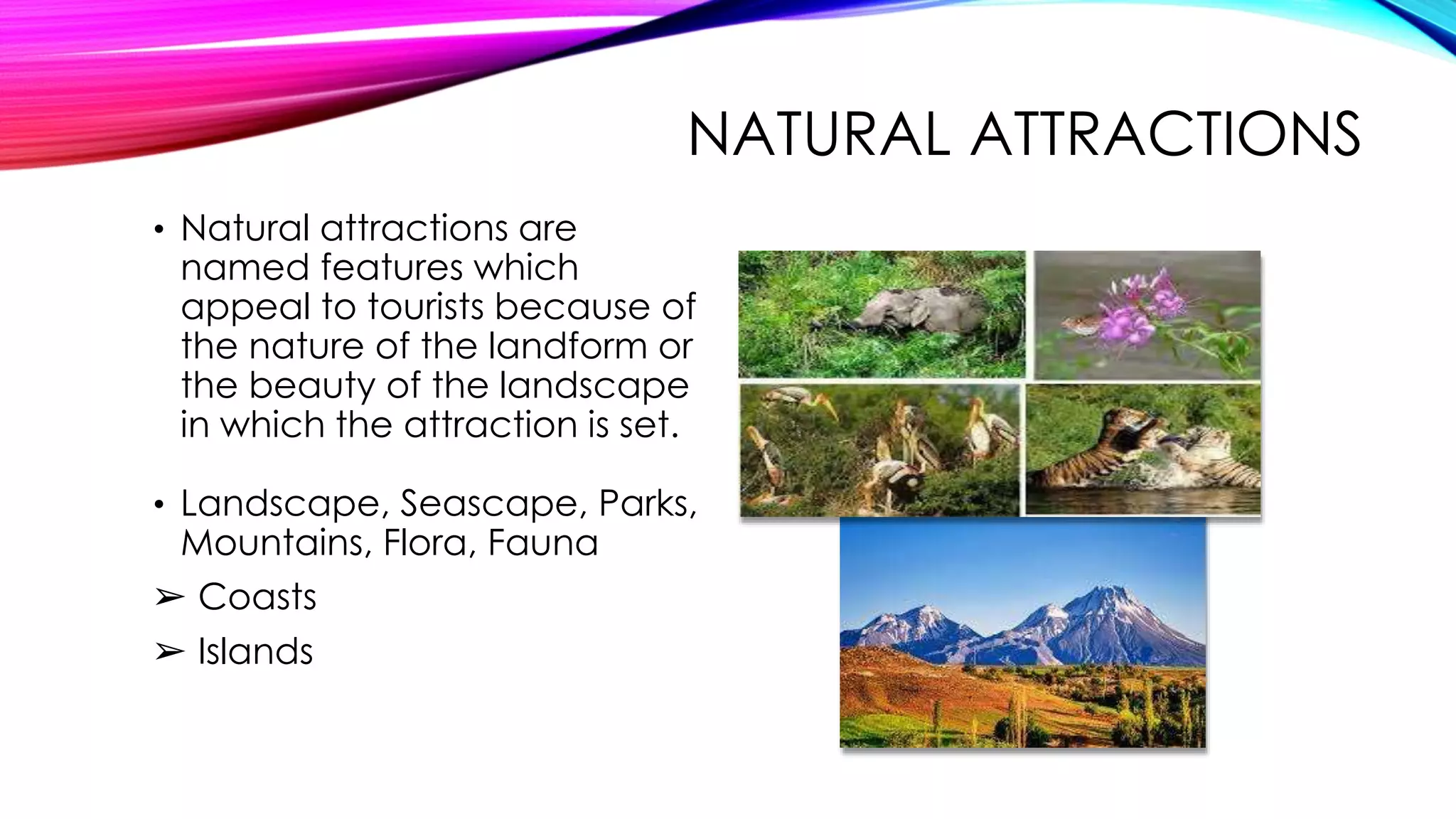 NATURAL ATTRACTIONS

• Natural attractions are named features which appeal to tourists because of the nature of the landform or the beauty of the landscape in which the attraction is set.

• Landscape, Seascape, Parks, Mountains, Flora, Fauna

➢ Coasts

➢ Islands